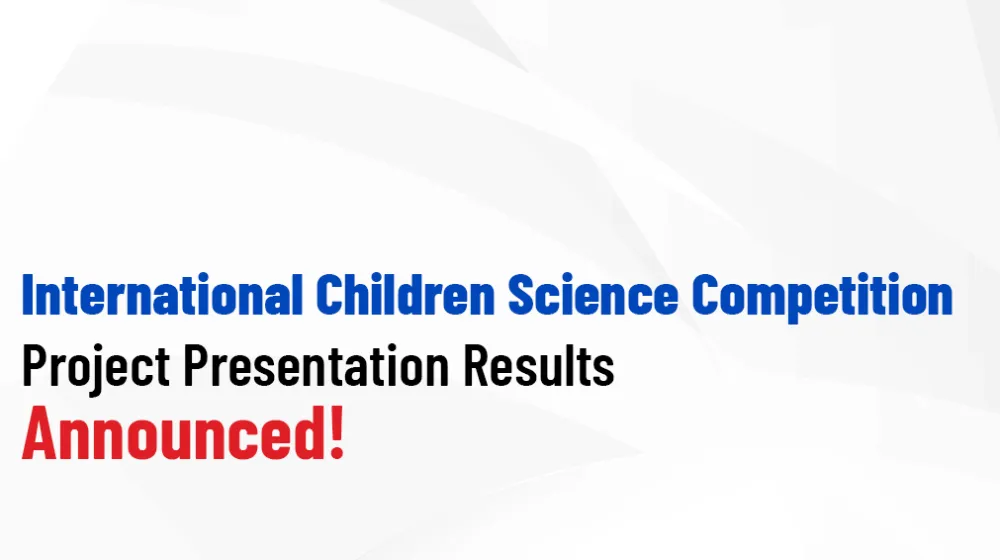 International Children Science Competition
Project Presentation Results
Announced!